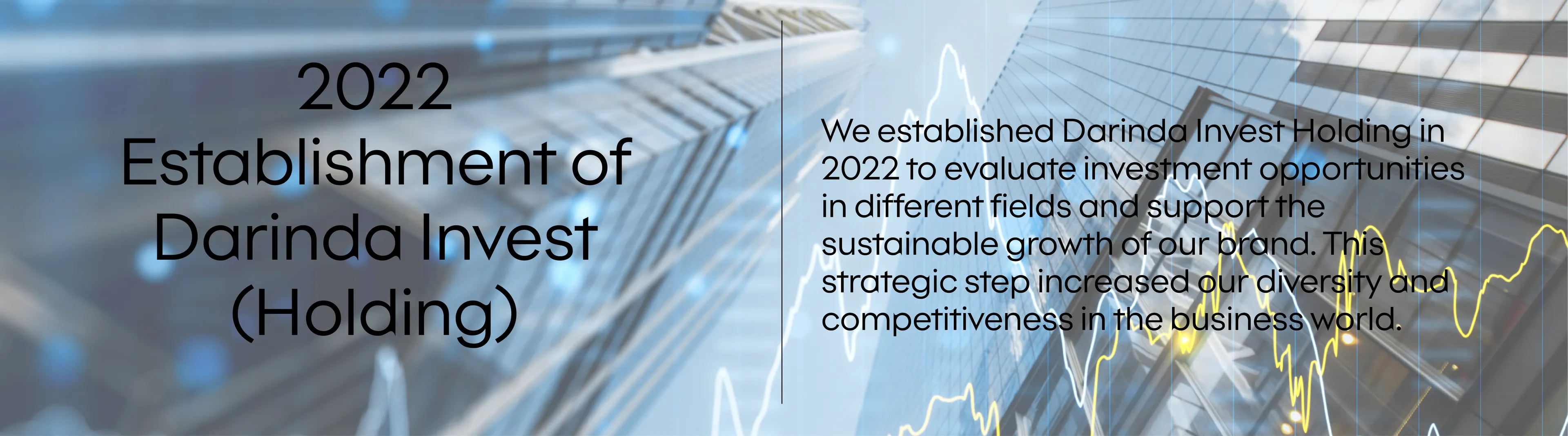 2022
Establishment of Darinda Invest (Holding)

We established Darinda Invest Holding in 2022 to evaluate investment opportunities in different fields and support the sustainable growth of our brand. This strategic step increased our diversity and competitiveness in the business world.